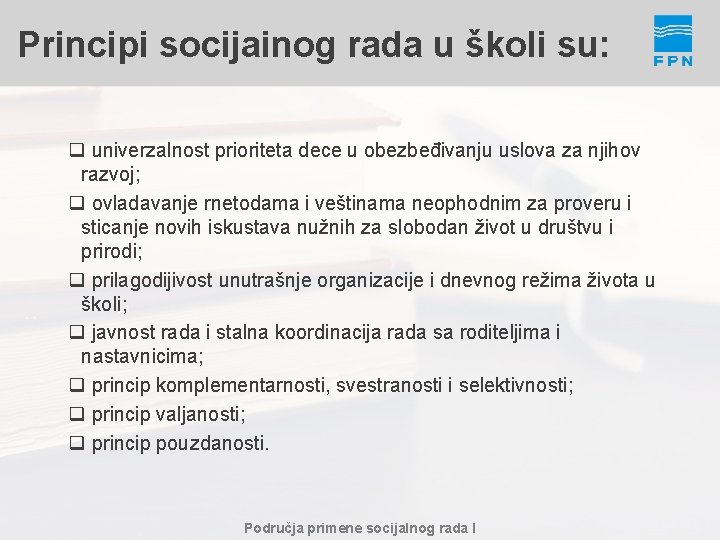 Principi socijainog rada u školi su:

FPN

❑ univerzalnost prioriteta dece u obezbeđivanju uslova za njihov razvoj;
❑ ovladavanje rnetodama i veštinama neophodnim za proveru i sticanje novih iskustava nužnih za slobodan život u društvu i prirodi;
❑ prilagodijivost unutrašnje organizacije i dnevnog režima života u školi;
❑ javnost rada i stalna koordinacija rada sa roditeljima i nastavnicima;
❑ princip komplementarnosti, svestranosti i selektivnosti;
❑ princip valjanosti;
❑ princip pouzdanosti.

Područja primene socijalnog rada I